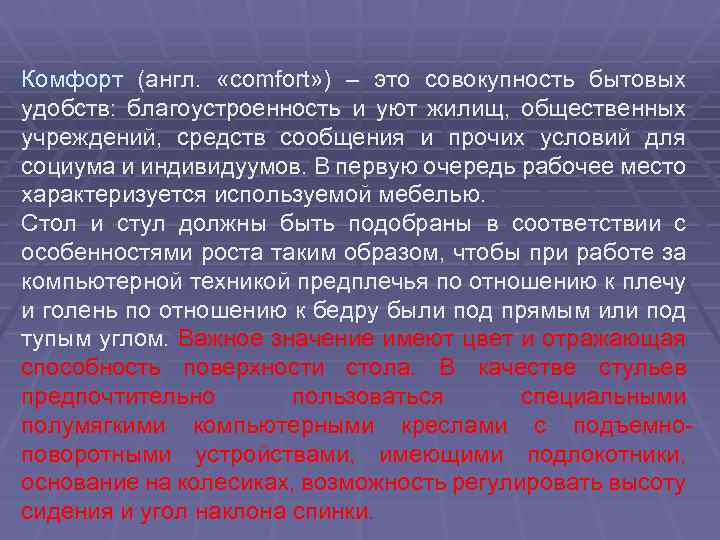 Комфорт (англ. «comfort») – это совокупность бытовых удобств: благоустроенность и уют жилищ, общественных учреждений, средств сообщения и прочих условий для социума и индивидуумов. В первую очередь рабочее место характеризуется используемой мебелью.
Стол и стул должны быть подобраны в соответствии с особенностями роста таким образом, чтобы при работе за компьютерной техникой предплечья по отношению к плечу и голень по отношению к бедру были под прямым или под тупым углом. Важное значение имеют цвет и отражающая способность поверхности стола. В качестве стульев предпочтительно пользоваться специальными полумягкими компьютерными креслами с подъемно-поворотными устройствами, имеющими подлокотники, основание на колесиках, возможность регулировать высоту сидения и угол наклона спинки.